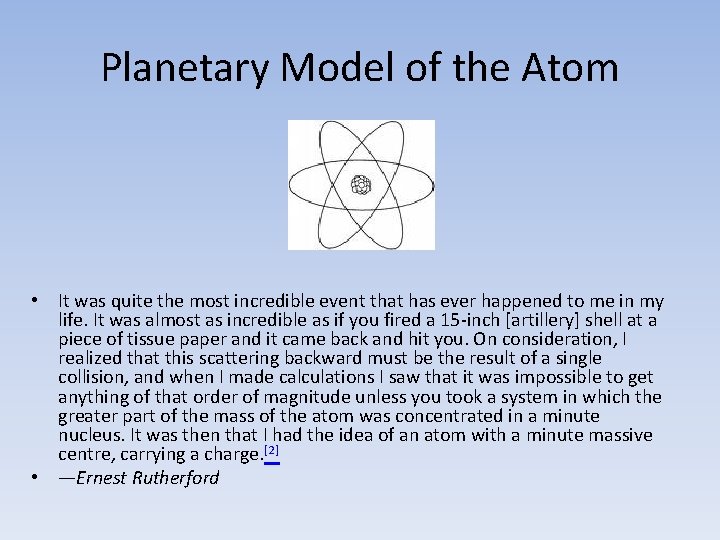 Planetary Model of the Atom

• It was quite the most incredible event that has ever happened to me in my life. It was almost as incredible as if you fired a 15-inch [artillery] shell at a piece of tissue paper and it came back and hit you. On consideration, I realized that this scattering backward must be the result of a single collision, and when I made calculations I saw that it was impossible to get anything of that order of magnitude unless you took a system in which the greater part of the mass of the atom was concentrated in a minute nucleus. It was then that I had the idea of an atom with a minute massive centre, carrying a charge.[2]

• —Ernest Rutherford